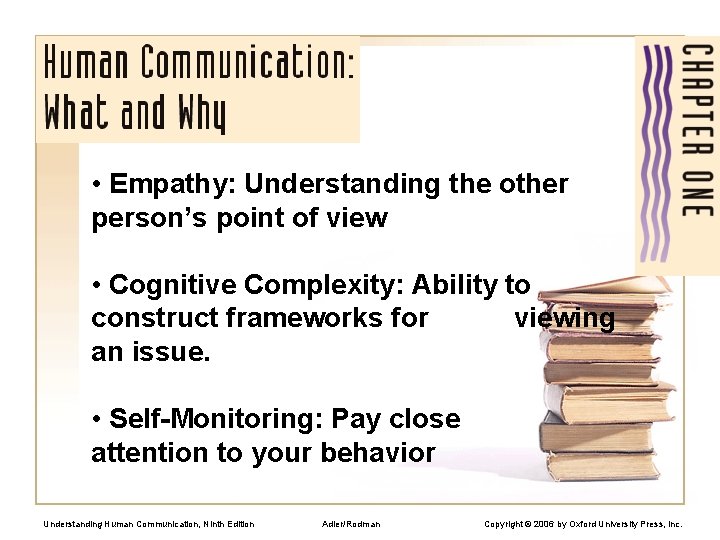 Human Communication: What and Why

CHAPTER ONE

• Empathy: Understanding the other person's point of view

• Cognitive Complexity: Ability to construct frameworks for viewing an issue.

• Self-Monitoring: Pay close attention to your behavior

Understanding Human Communication, Ninth Edition

Adler/Rodman

Copyright © 2006 by Oxford University Press, Inc.